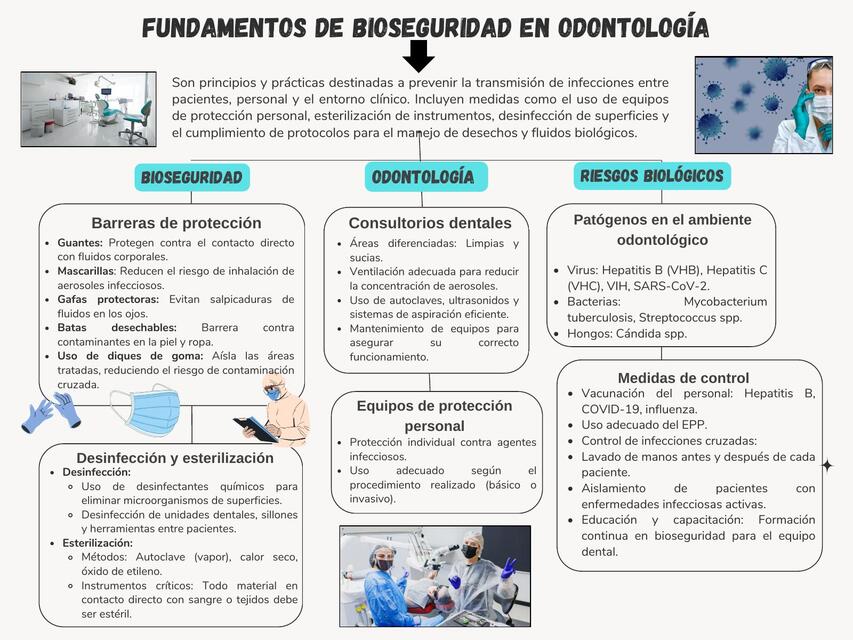 FUNDAMENTOS DE BIOSEGURIDAD EN ODONTOLOGÍA

Son principios y prácticas destinadas a prevenir la transmisión de infecciones entre pacientes, personal y el entorno clínico. Incluyen medidas como el uso de equipos de protección personal, esterilización de instrumentos, desinfección de superficies y el cumplimiento de protocolos para el manejo de desechos y fluidos biológicos.

BIOSEGURIDAD

Barreras de protección
- Guantes: Protegen contra el contacto directo con fluidos corporales.
- Mascarillas: Reducen el riesgo de inhalación de aerosoles infecciosos.
- Gafas protectoras: Evitan salpicaduras de fluidos en los ojos.
- Batas desechables: Barrera contra contaminantes en la piel y ropa.
- Uso de diques de goma: Aísla las áreas tratadas, reduciendo el riesgo de contaminación cruzada.

Desinfección y esterilización
- Desinfección:
  - Uso de desinfectantes químicos para eliminar microorganismos de superficies.
  - Desinfección de unidades dentales, sillones y herramientas entre pacientes.
- Esterilización:
  - Métodos: Autoclave (vapor), calor seco, óxido de etileno.
  - Instrumentos críticos: Todo material en contacto directo con sangre o tejidos debe ser estéril.

ODONTOLOGÍA

Consultorios dentales
- Áreas diferenciadas: Limpias y sucias.
- Ventilación adecuada para reducir la concentración de aerosoles.
- Uso de autoclaves, ultrasonidos y sistemas de aspiración eficiente.
- Mantenimiento de equipos para asegurar su correcto funcionamiento.

Equipos de protección personal
- Protección individual contra agentes infecciosos.
- Uso adecuado según el procedimiento realizado (básico o invasivo).

RIESGOS BIOLÓGICOS

Patógenos en el ambiente odontológico
- Virus: Hepatitis B (VHB), Hepatitis C (VHC), VIH, SARS-CoV-2.
- Bacterias: Mycobacterium tuberculosis, Streptococcus spp.
- Hongos: Cándida spp.

Medidas de control
- Vacunación del personal: Hepatitis B, COVID-19, influenza.
- Uso adecuado del EPP.
- Control de infecciones cruzadas:
- Lavado de manos antes y después de cada paciente.
- Aislamiento de pacientes con enfermedades infecciosas activas.
- Educación y capacitación: Formación continua en bioseguridad para el equipo dental.